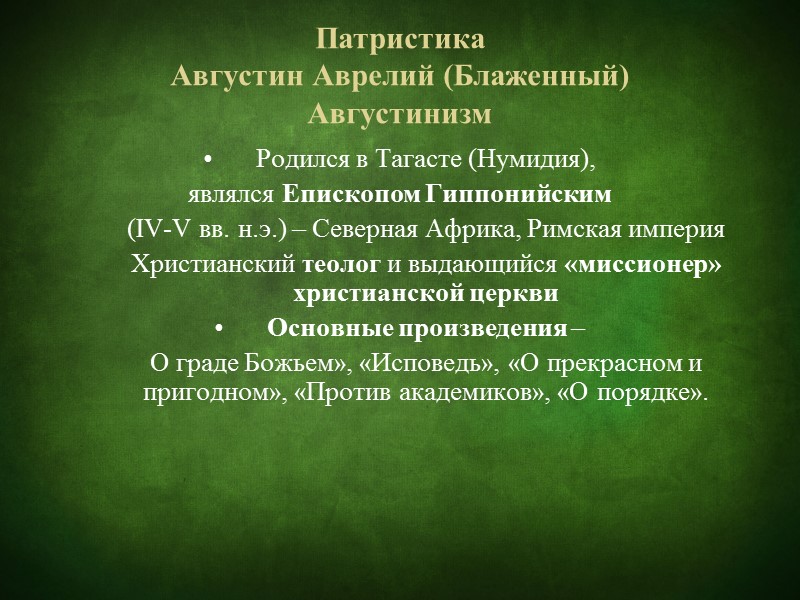 Патристика
Августин Аврелий (Блаженный)
Августинизм

• Родился в Тагасте (Нумидия), являлся Епископом Гиппонийским (IV-V вв. н.э.) – Северная Африка, Римская империя
Христианский теолог и выдающийся «миссионер» христианской церкви

• Основные произведения –
О граде Божьем», «Исповедь», «О прекрасном и пригодном», «Против академиков», «О порядке».